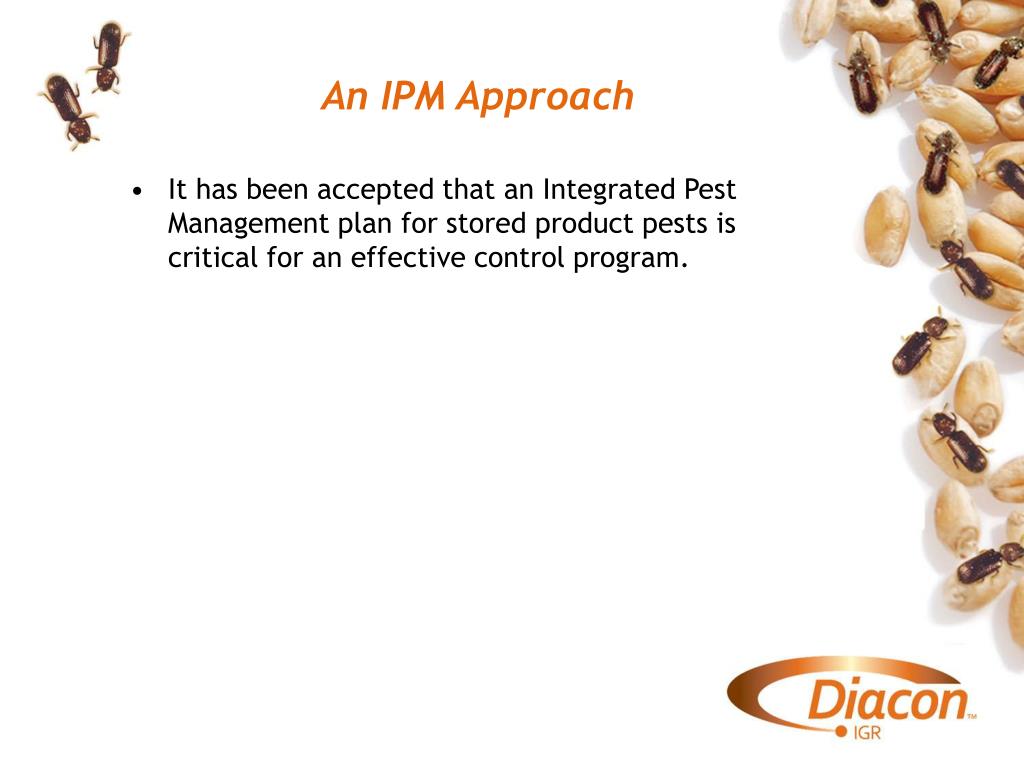 An IPM Approach

• It has been accepted that an Integrated Pest Management plan for stored product pests is critical for an effective control program.

Diacon™
IGR